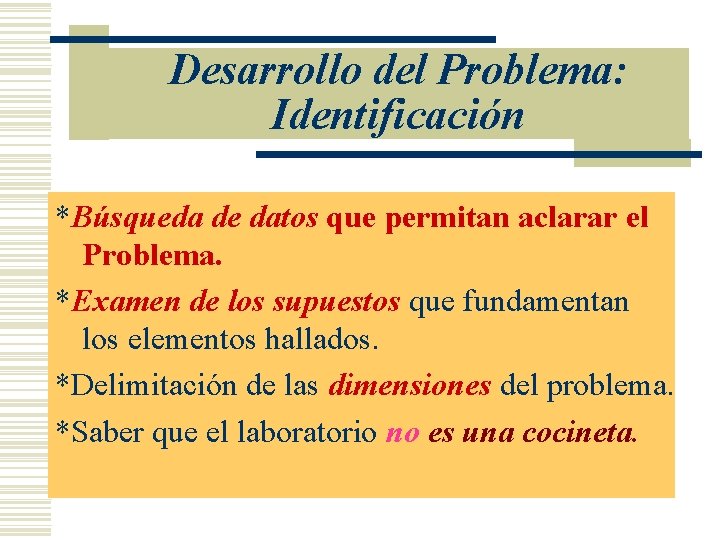 Desarrollo del Problema: Identificación

*Búsqueda de datos que permitan aclarar el Problema.

*Examen de los supuestos que fundamentan los elementos hallados.

*Delimitación de las dimensiones del problema.

*Saber que el laboratorio no es una cocineta.